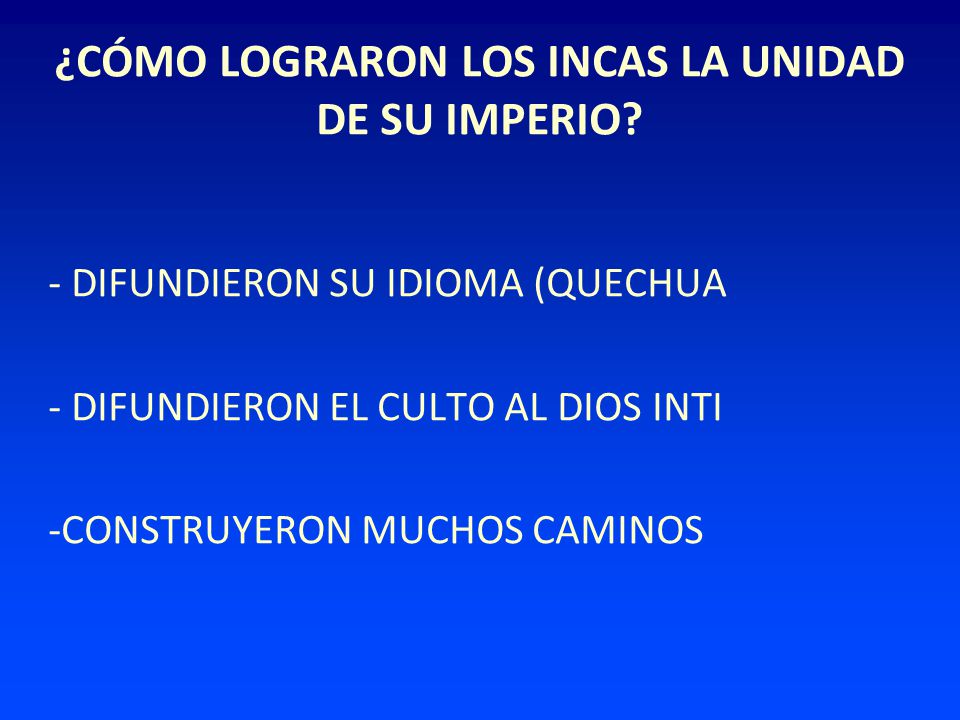 ¿CÓMO LOGRARON LOS INCAS LA UNIDAD DE SU IMPERIO?

- DIFUNDIERON SU IDIOMA (QUECHUA

- DIFUNDIERON EL CULTO AL DIOS INTI

-CONSTRUYERON MUCHOS CAMINOS